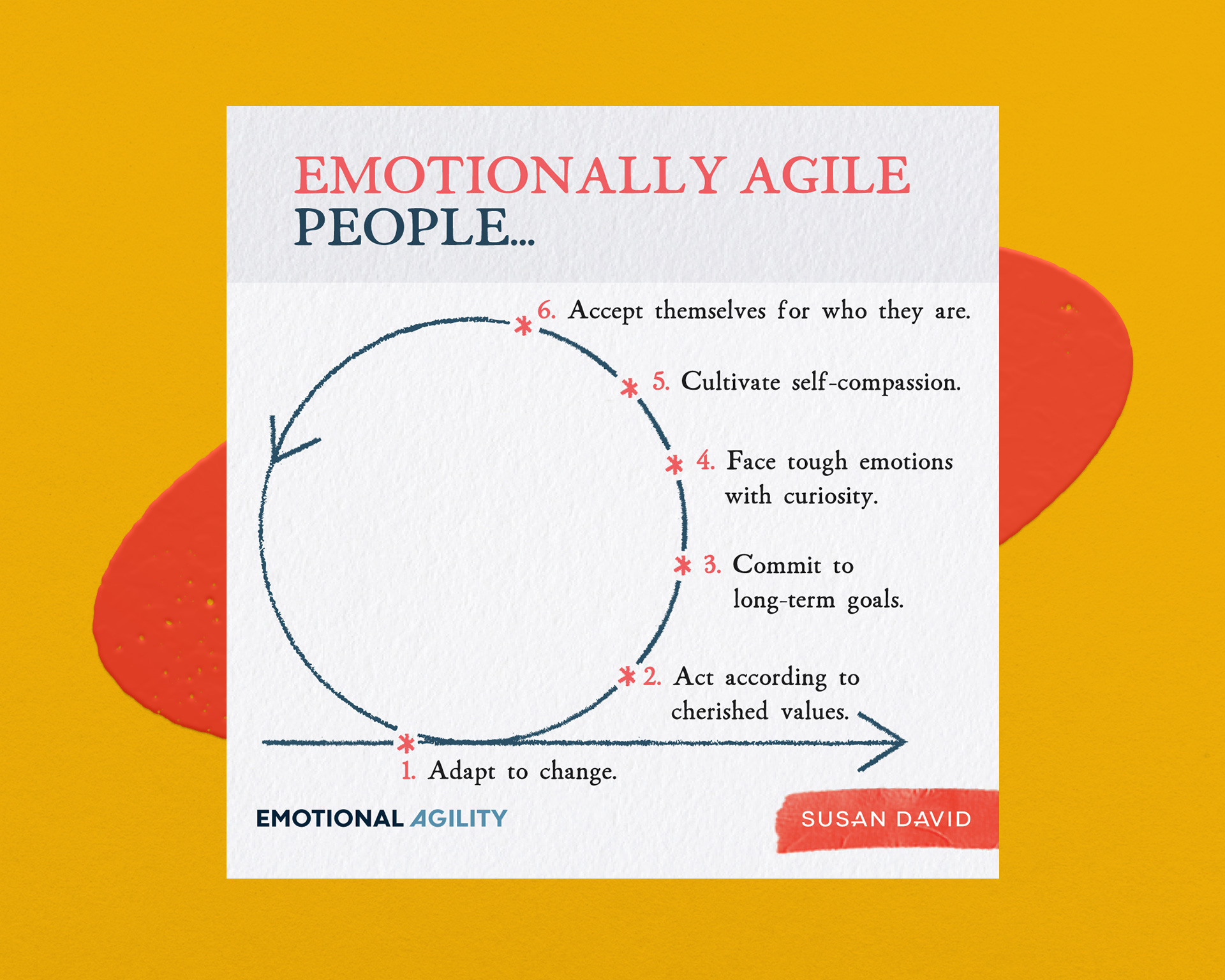 EMOTIONALLY AGILE PEOPLE...

6. Accept themselves for who they are.

5. Cultivate self-compassion.

4. Face tough emotions with curiosity.

3. Commit to long-term goals.

2. Act according to cherished values.

1. Adapt to change.

EMOTIONAL AGILITY

SUSAN DAVID